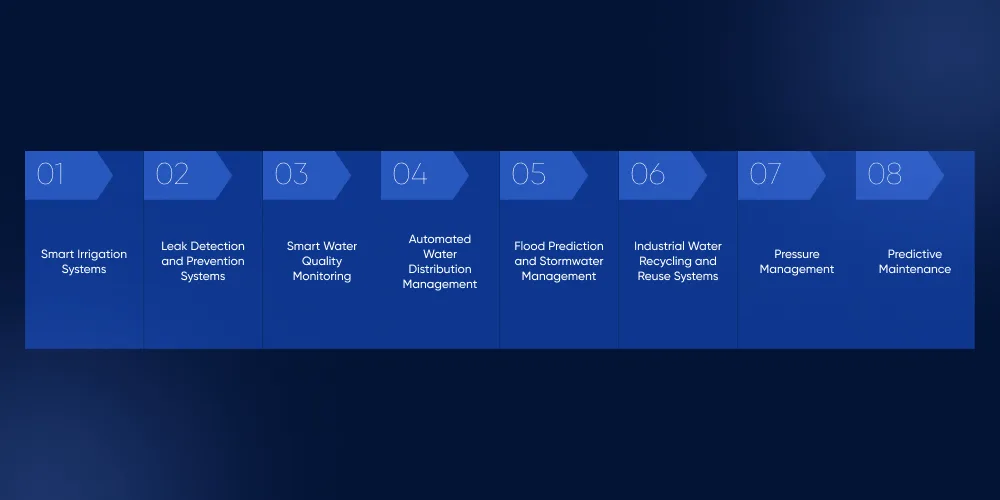 01
Smart Irrigation Systems

02
Leak Detection and Prevention Systems

03
Smart Water Quality Monitoring

04
Automated Water Distribution Management

05
Flood Prediction and Stormwater Management

06
Industrial Water Recycling and Reuse Systems

07
Pressure Management

08
Predictive Maintenance